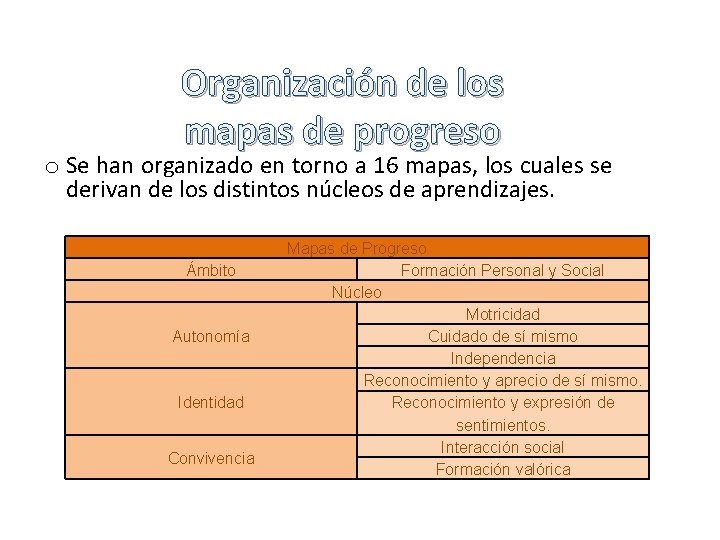 Organización de los mapas de progreso

o Se han organizado en torno a 16 mapas, los cuales se derivan de los distintos núcleos de aprendizajes.

| Mapas de Progreso | |
|---|---|
| Ámbito | Formación Personal y Social |
| Núcleo | |
| Autonomía | Motricidad |
| | Cuidado de sí mismo |
| | Independencia |
| Identidad | Reconocimiento y aprecio de sí mismo. |
| | Reconocimiento y expresión de sentimientos. |
| Convivencia | Interacción social |
| | Formación valórica |